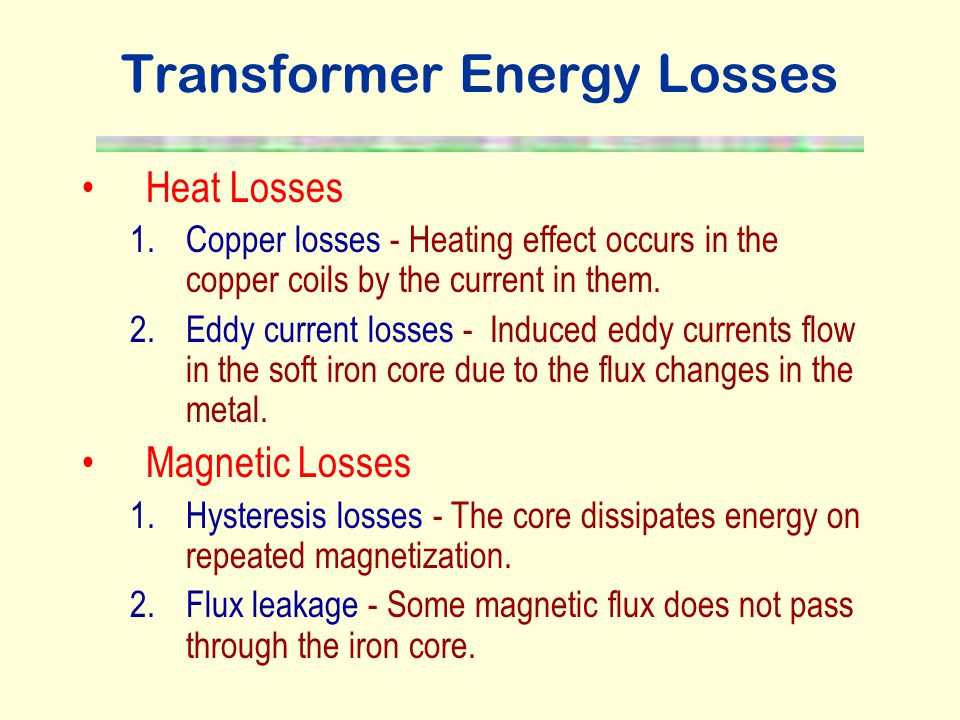 Transformer Energy Losses

• Heat Losses

1. Copper losses - Heating effect occurs in the copper coils by the current in them.

2. Eddy current losses - Induced eddy currents flow in the soft iron core due to the flux changes in the metal.

• Magnetic Losses

1. Hysteresis losses - The core dissipates energy on repeated magnetization.

2. Flux leakage - Some magnetic flux does not pass through the iron core.